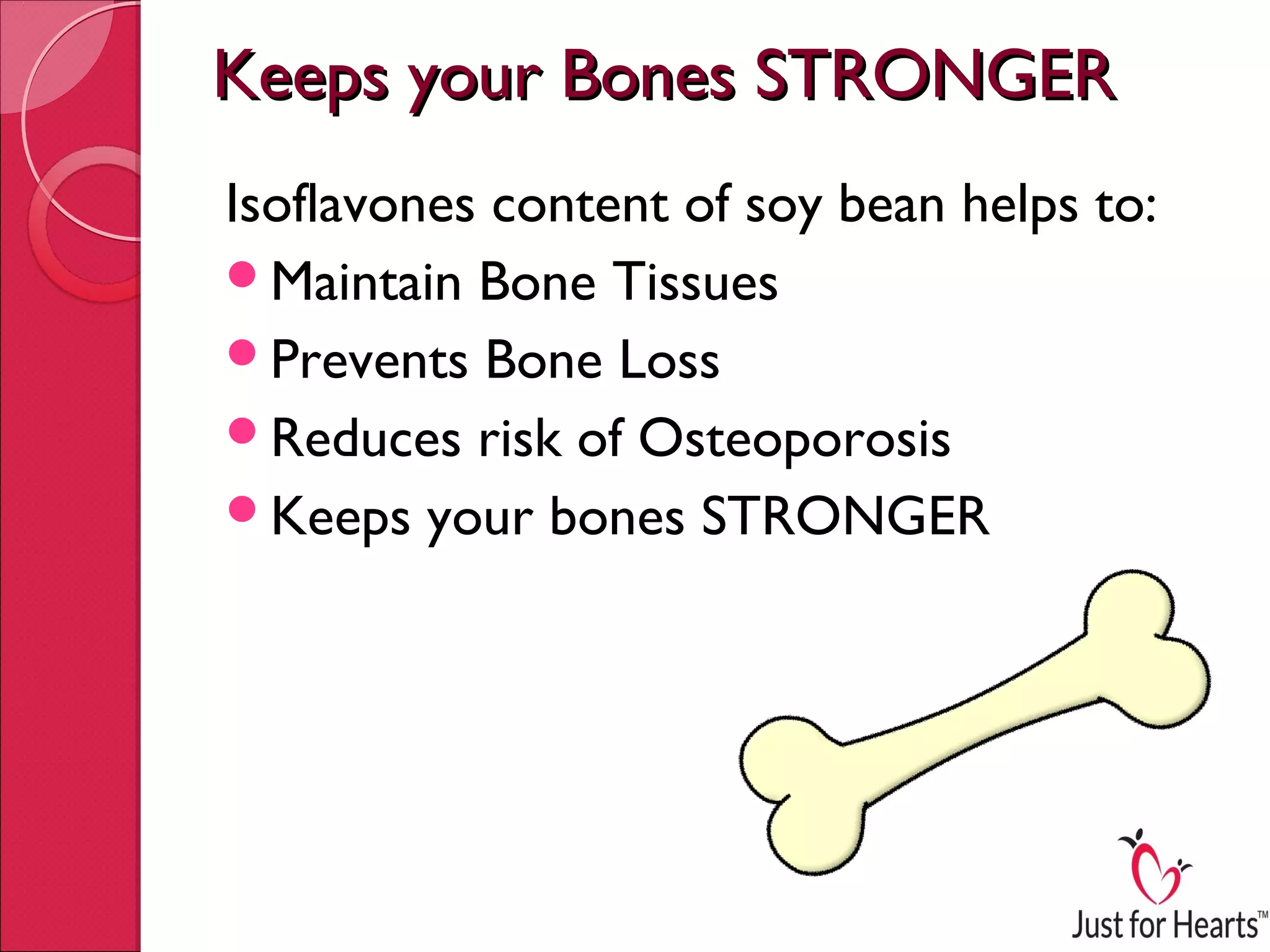 Keeps your Bones STRONGER

Isoflavones content of soy bean helps to:

- Maintain Bone Tissues
- Prevents Bone Loss
- Reduces risk of Osteoporosis
- Keeps your bones STRONGER

Just for Hearts™